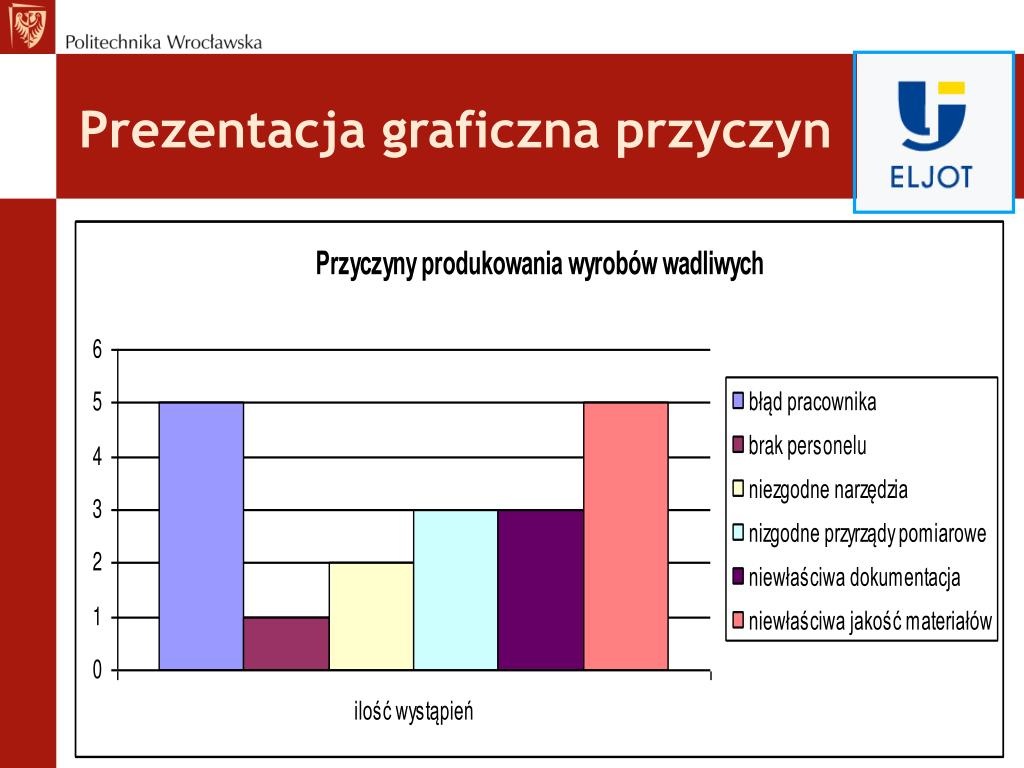 Politechnika Wrocławska

Prezentacja graficzna przyczyn

ELJOT

Przyczyny produkowania wyrobów wadliwych

6
5
4
3
2
1
0

ilość wystąpień

błąd pracownika
brak personelu
niezgodne narzędzia
nizgodne przyrządy pomiarowe
niewłaściwa dokumentacja
niewłaściwa jakość materiałów